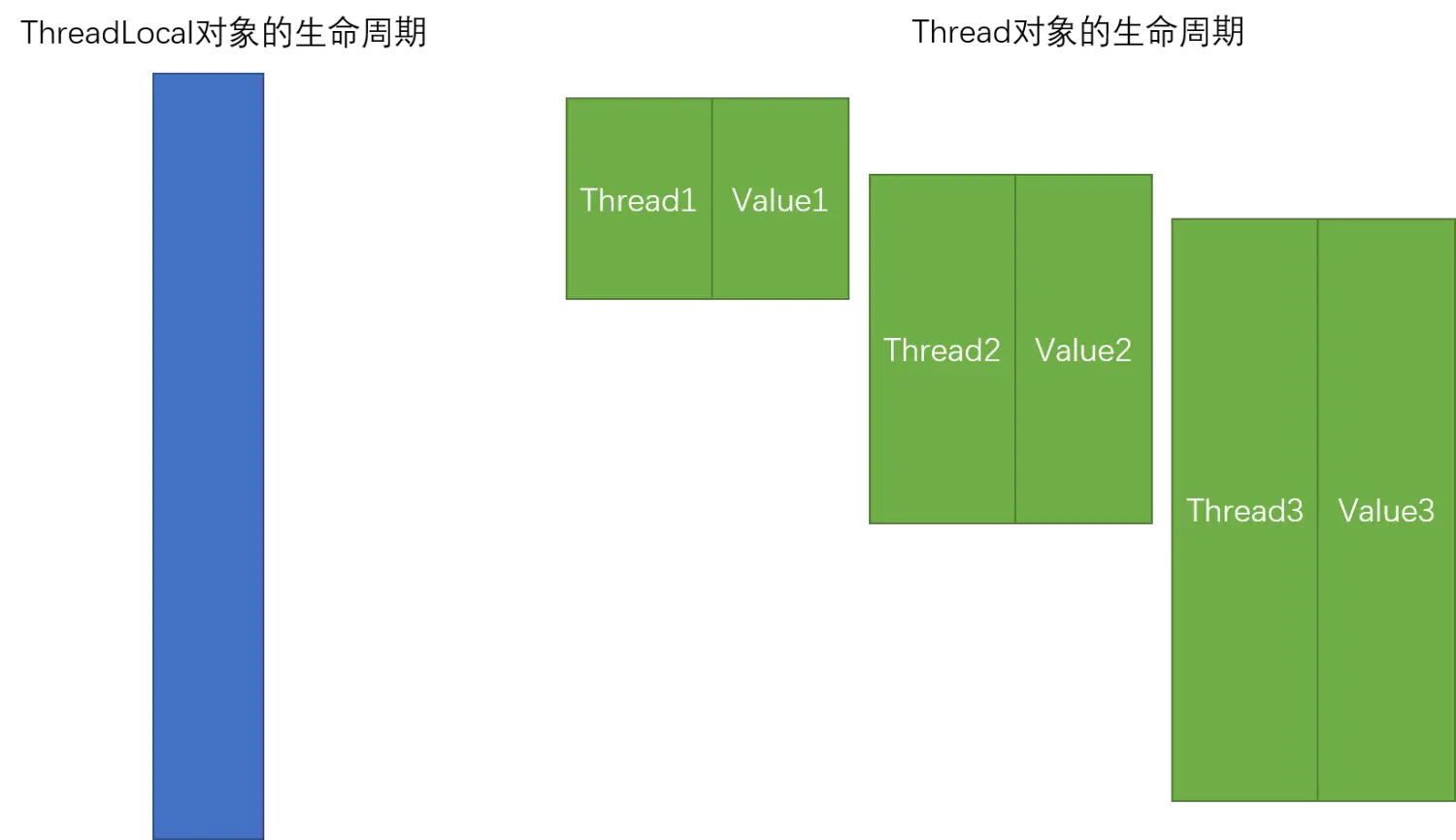 ThreadLocal对象的生命周期

Thread对象的生命周期

Thread1 Value1

Thread2 Value2

Thread3 Value3